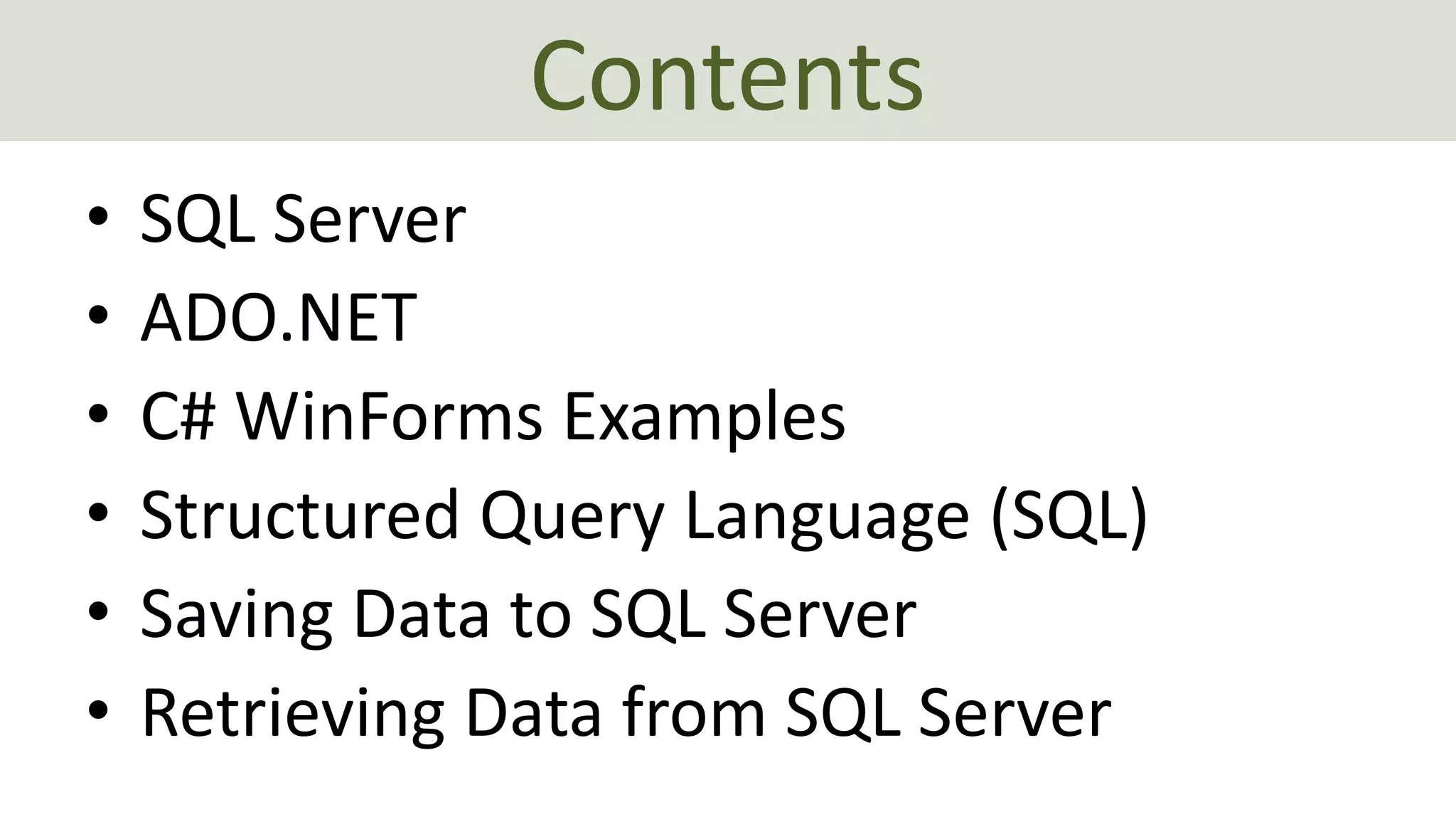 Contents

• SQL Server
• ADO.NET
• C# WinForms Examples
• Structured Query Language (SQL)
• Saving Data to SQL Server
• Retrieving Data from SQL Server